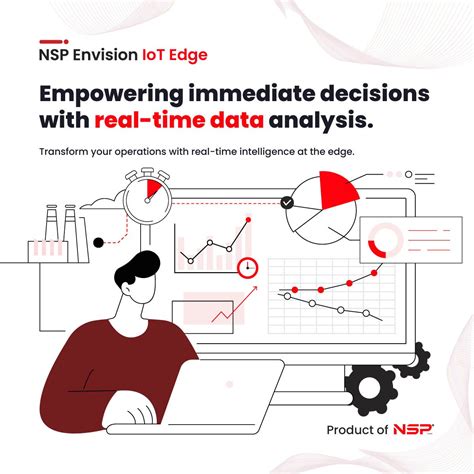 NSP Envision IoT Edge

Empowering immediate decisions with real-time data analysis.

Transform your operations with real-time intelligence at the edge.

Product of NSP